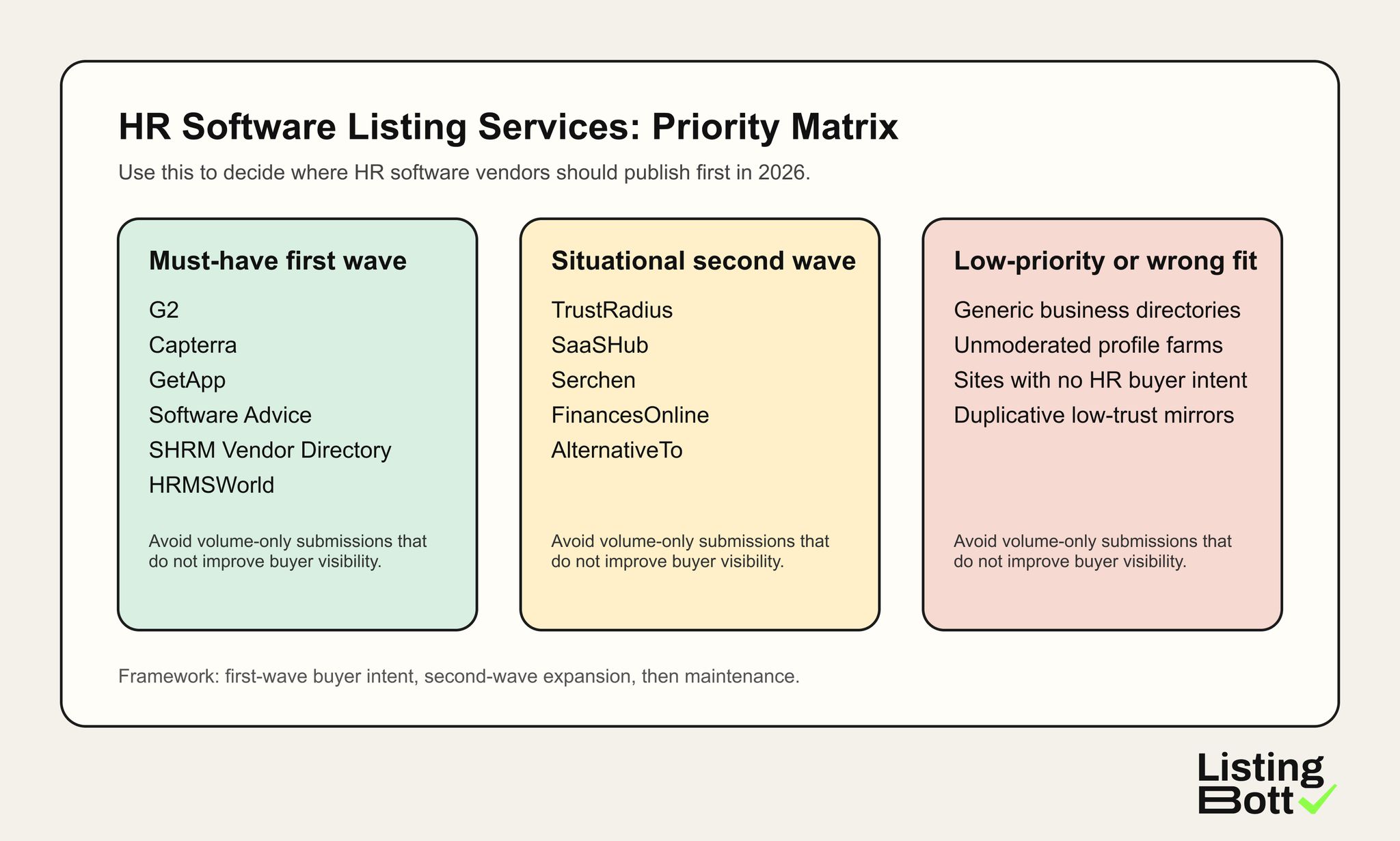 HR Software Listing Services: Priority Matrix

Use this to decide where HR software vendors should publish first in 2026.

Must-have first wave

G2
Capterra
GetApp
Software Advice
SHRM Vendor Directory
HRMSWorld

Avoid volume-only submissions that do not improve buyer visibility.

Situational second wave

TrustRadius
SaaSHub
Serchen
FinancesOnline
AlternativeTo

Avoid volume-only submissions that do not improve buyer visibility.

Low-priority or wrong fit

Generic business directories
Unmoderated profile farms
Sites with no HR buyer intent
Duplicative low-trust mirrors

Avoid volume-only submissions that do not improve buyer visibility.

Framework: first-wave buyer intent, second-wave expansion, then maintenance.

Listing Bott